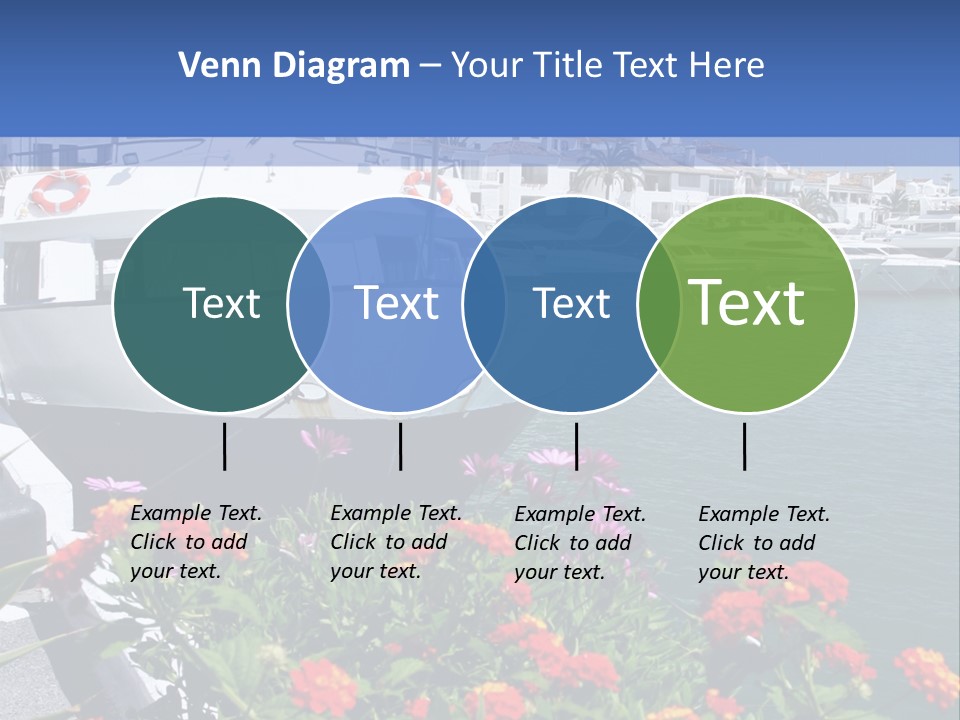 Venn Diagram – Your Title Text Here

Text

Text

Text

Text

Example Text. Click to add your text.

Example Text. Click to add your text.

Example Text. Click to add your text.

Example Text. Click to add your text.